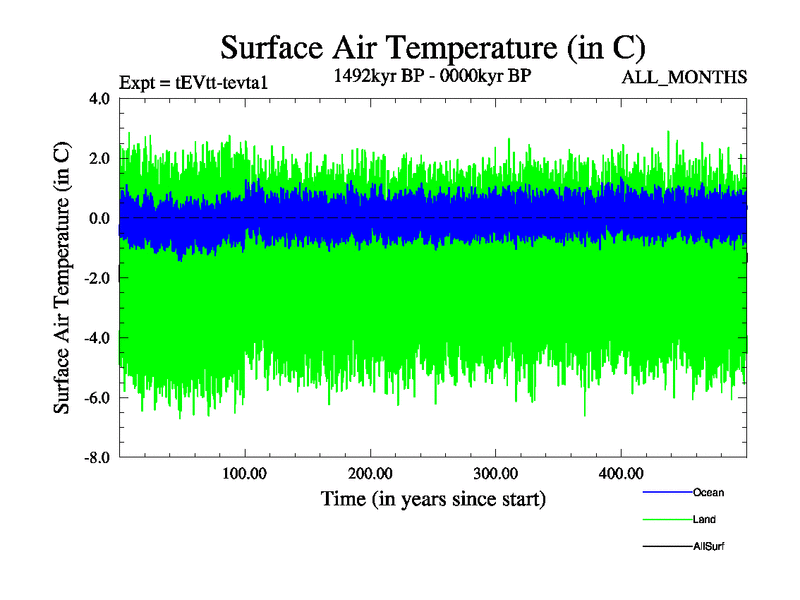 Surface Air Temperature (in C)

Expt = tEVtt-tevta1

1492kyr BP - 0000kyr BP

ALL_MONTHS

Surface Air Temperature (in C)

4.0

2.0

0.0

-2.0

-4.0

-6.0

-8.0

100.00

200.00

300.00

400.00

Time (in years since start)

Ocean

Land

AllSurf